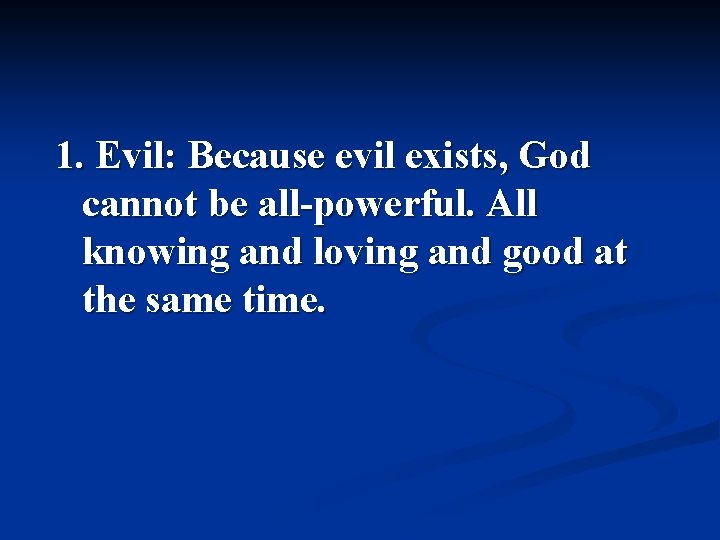 1. Evil: Because evil exists, God cannot be all-powerful. All knowing and loving and good at the same time.